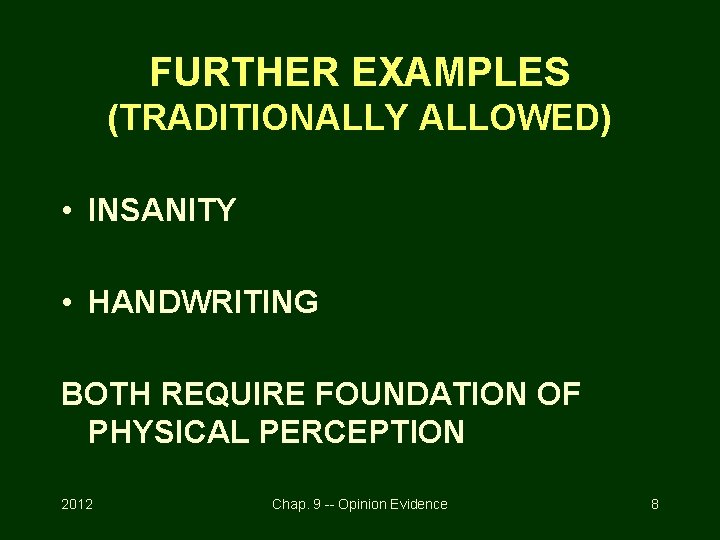 FURTHER EXAMPLES
(TRADITIONALLY ALLOWED)

• INSANITY

• HANDWRITING

BOTH REQUIRE FOUNDATION OF PHYSICAL PERCEPTION

2012

Chap. 9 -- Opinion Evidence

8